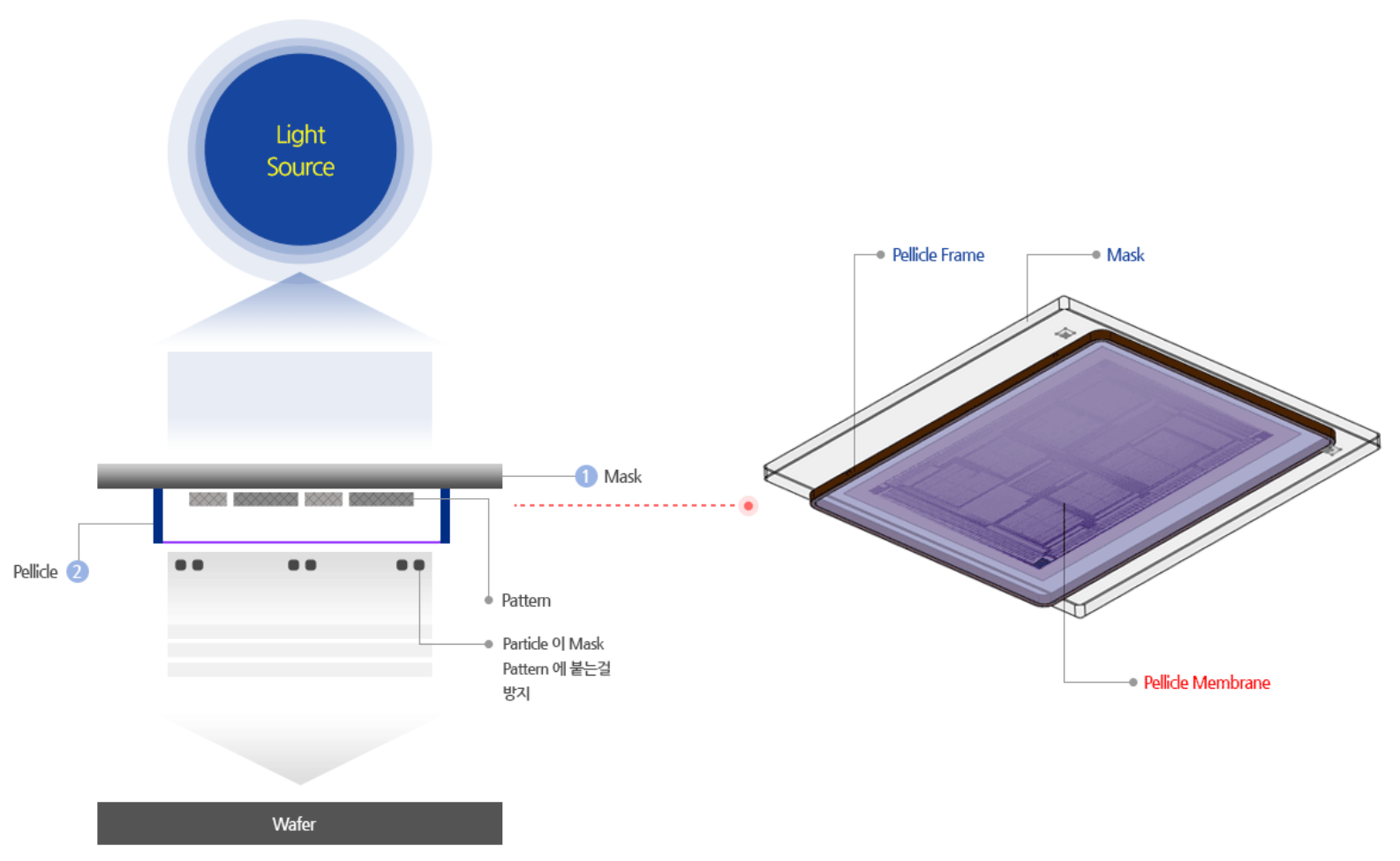 Light Source

1 Mask

Pellicle 2

Pattern

Particle 이 Mask Pattern 에 붙는걸 방지

Wafer

Pellicle Frame

Mask

Pellicle Membrane